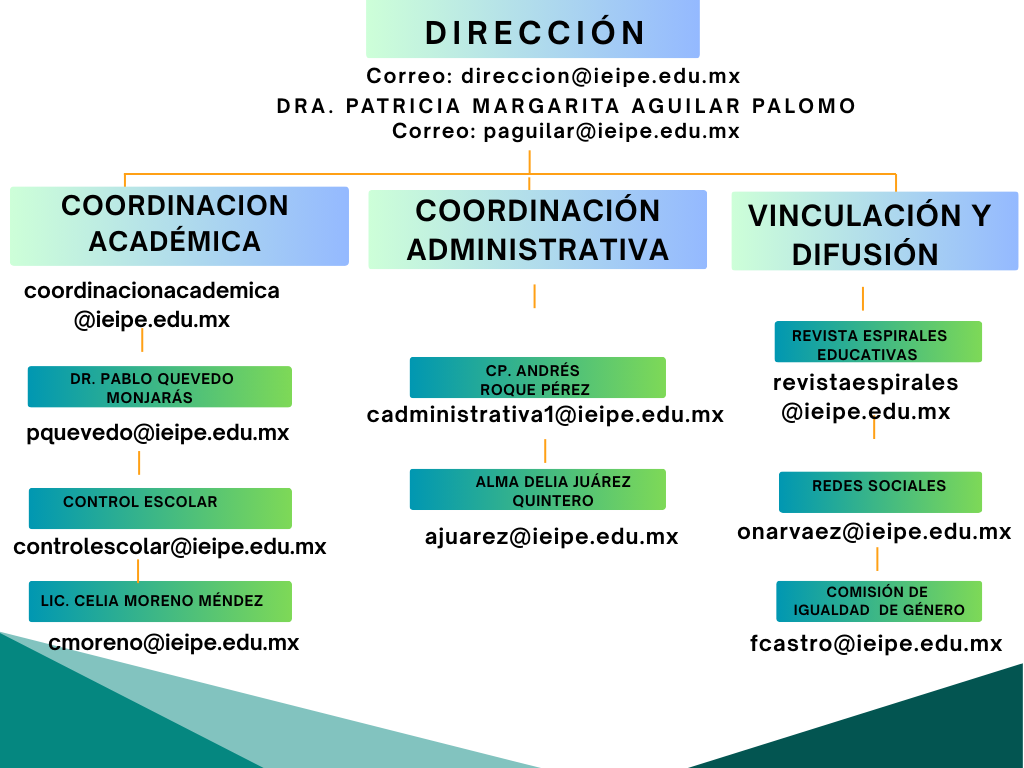 DIRECCIÓN

Correo: direccion@ieipe.edu.mx

DRA. PATRICIA MARGARITA AGUILAR PALOMO

Correo: paguilar@ieipe.edu.mx

COORDINACION ACADÉMICA

coordinacionacademica@ieipe.edu.mx

DR. PABLO QUEVEDO MONJARÁS

pquevedo@ieipe.edu.mx

CONTROL ESCOLAR

controlescolar@ieipe.edu.mx

LIC. CELIA MORENO MÉNDEZ

cmoreno@ieipe.edu.mx

COORDINACIÓN ADMINISTRATIVA

CP. ANDRÉS ROQUE PÉREZ

cadministrativa1@ieipe.edu.mx

ALMA DELIA JUÁREZ QUINTERO

ajuarez@ieipe.edu.mx

VINCULACIÓN Y DIFUSIÓN

REVISTA ESPIRALES EDUCATIVAS

revistaespirales@ieipe.edu.mx

REDES SOCIALES

onarvaez@ieipe.edu.mx

COMISIÓN DE IGUALDAD DE GÉNERO

fcastro@ieipe.edu.mx